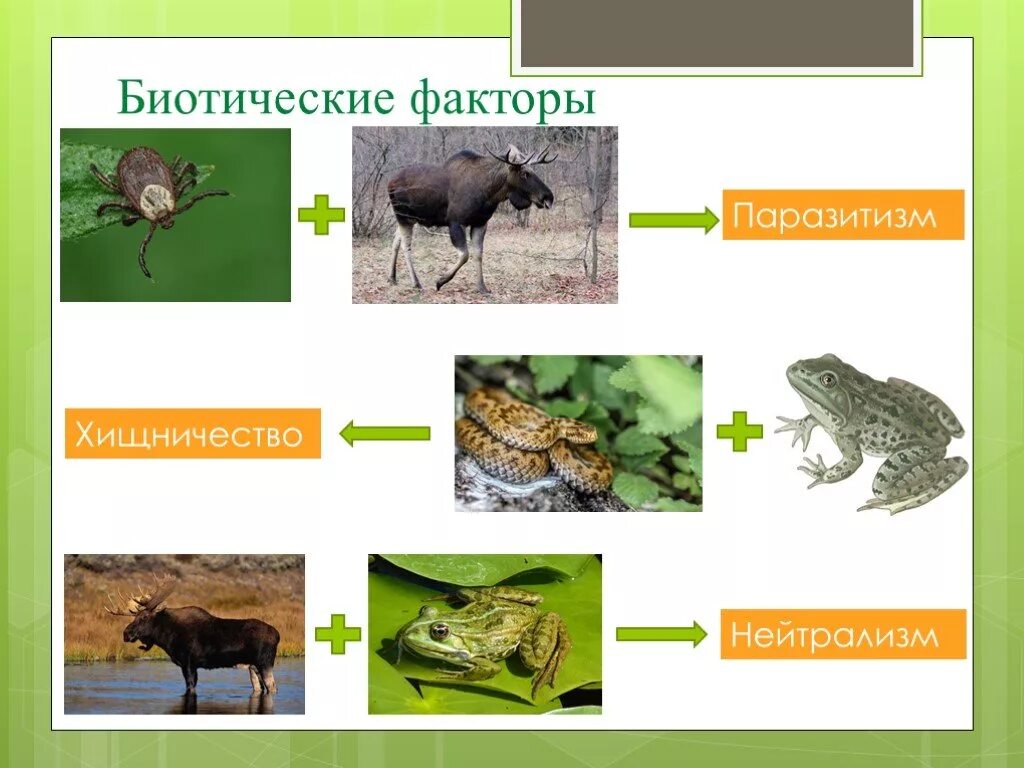 Биотические факторы

Паразитизм

Хищничество

Нейтрализм